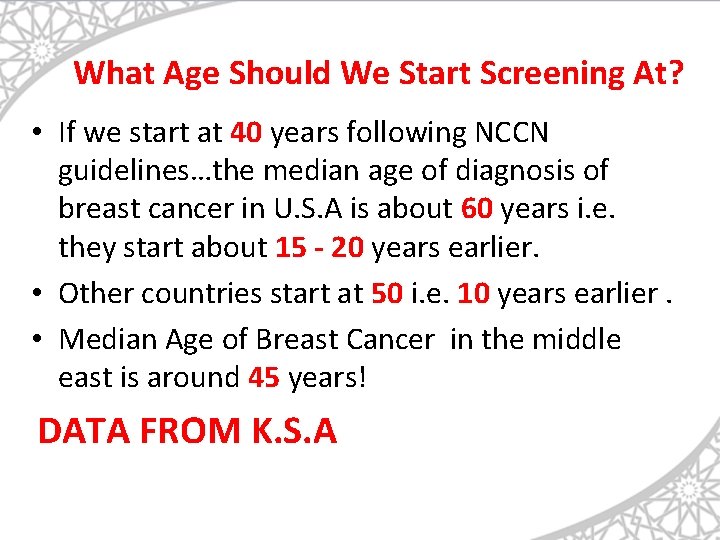 What Age Should We Start Screening At?

• If we start at 40 years following NCCN guidelines…the median age of diagnosis of breast cancer in U.S.A is about 60 years i.e. they start about 15 - 20 years earlier.

• Other countries start at 50 i.e. 10 years earlier .

• Median Age of Breast Cancer in the middle east is around 45 years!

DATA FROM K.S.A